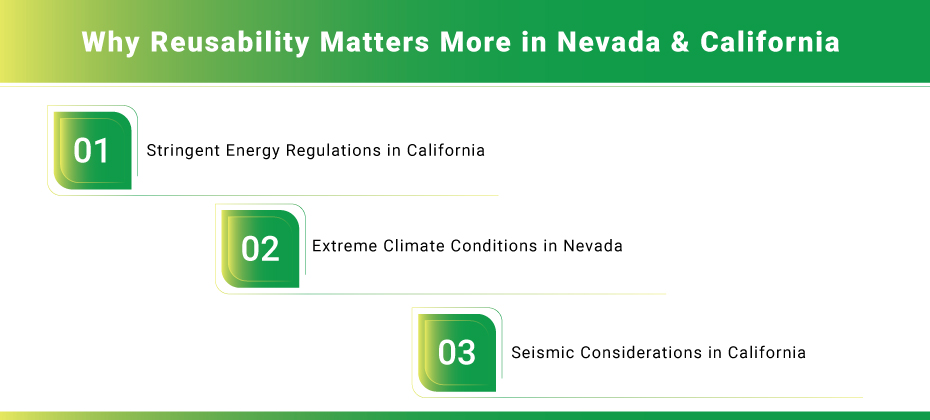 Why Reusability Matters More in Nevada & California

01 Stringent Energy Regulations in California

02 Extreme Climate Conditions in Nevada

03 Seismic Considerations in California